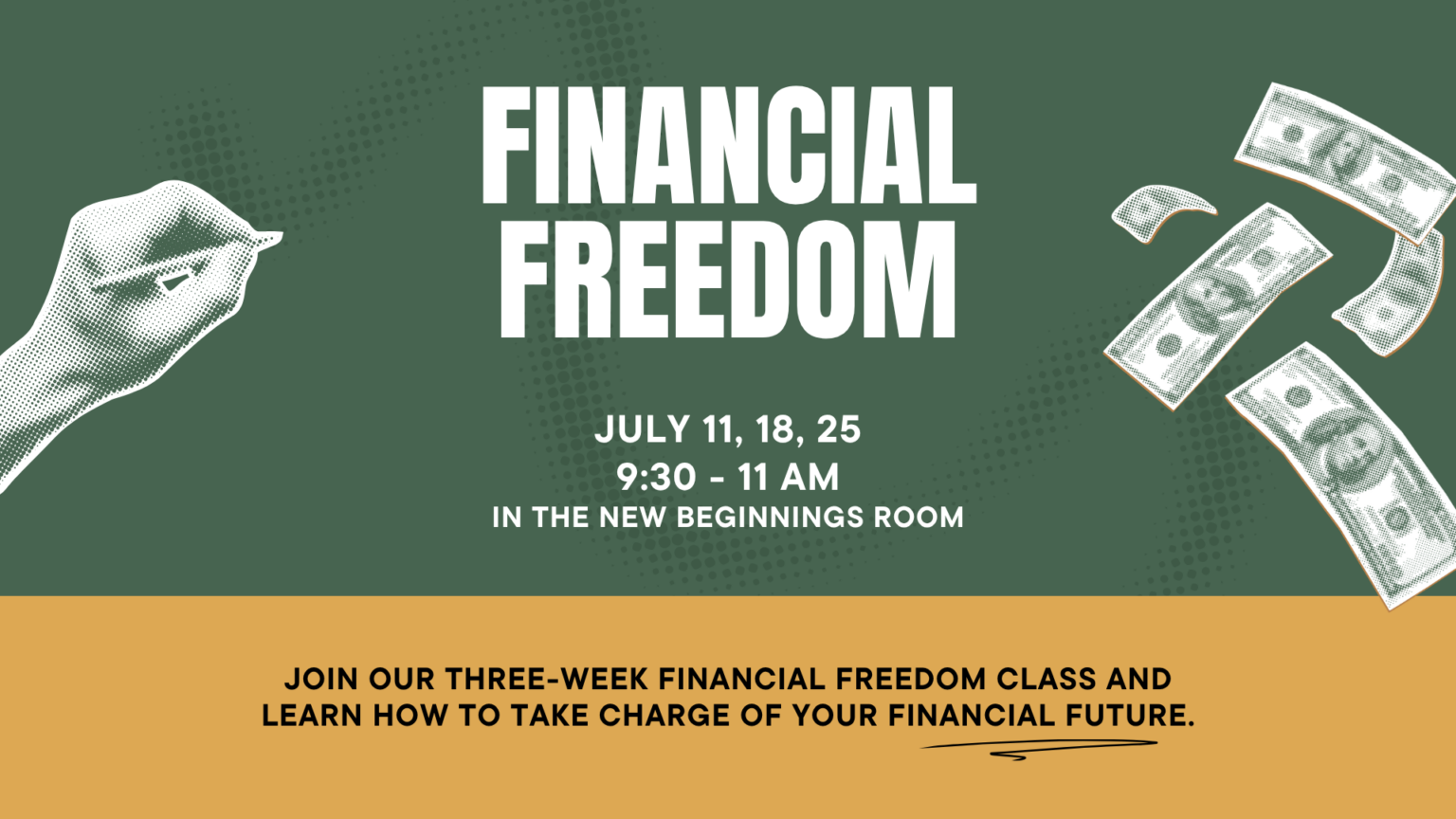 FINANCIAL FREEDOM

JULY 11, 18, 25
9:30 - 11 AM
IN THE NEW BEGINNINGS ROOM

JOIN OUR THREE-WEEK FINANCIAL FREEDOM CLASS AND LEARN HOW TO TAKE CHARGE OF YOUR FINANCIAL FUTURE.